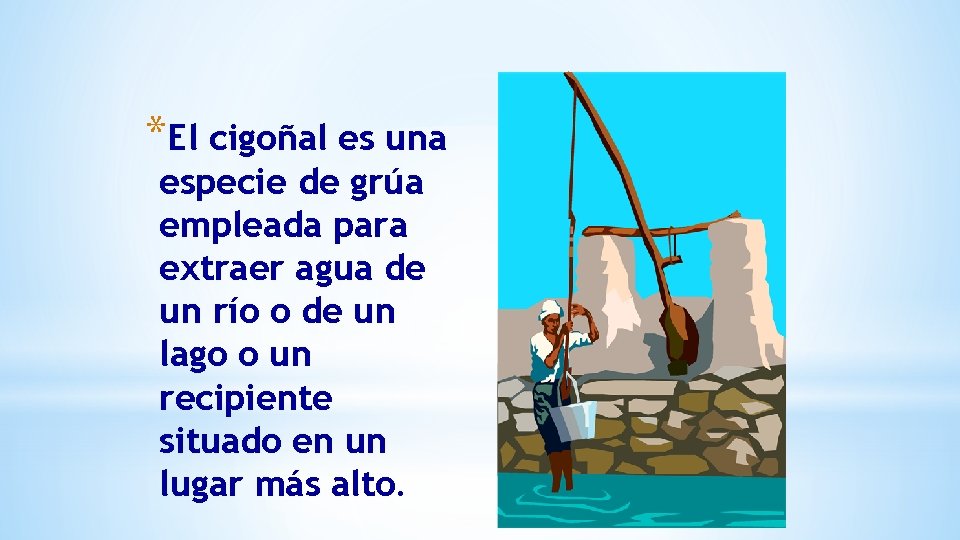 *El cigoñal es una especie de grúa empleada para extraer agua de un río o de un lago o un recipiente situado en un lugar más alto.